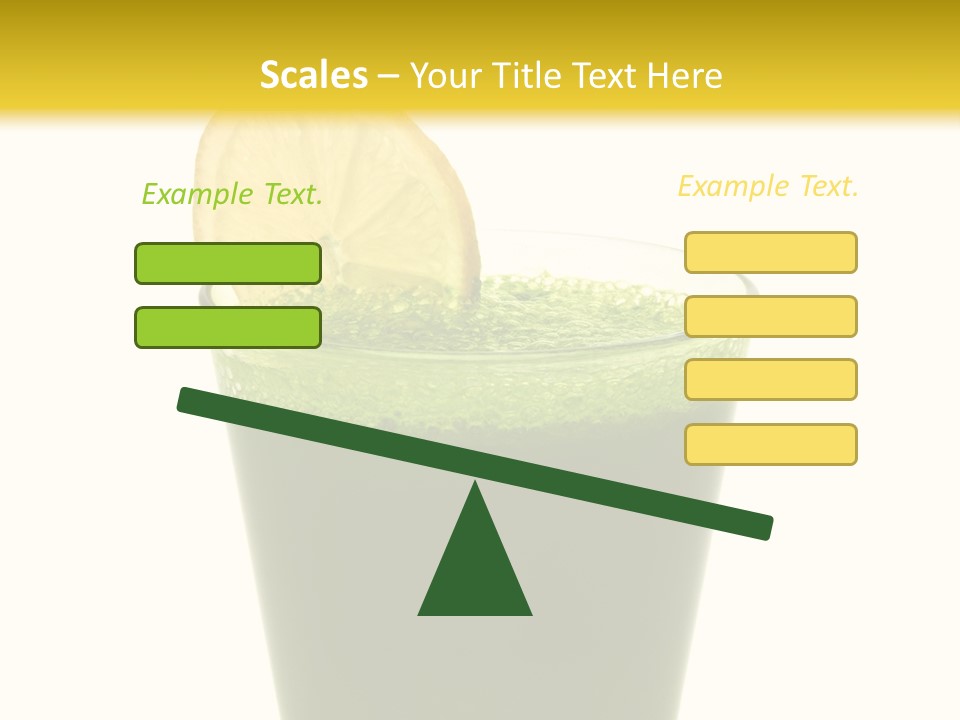 Scales – Your Title Text Here

Example Text.

Example Text.